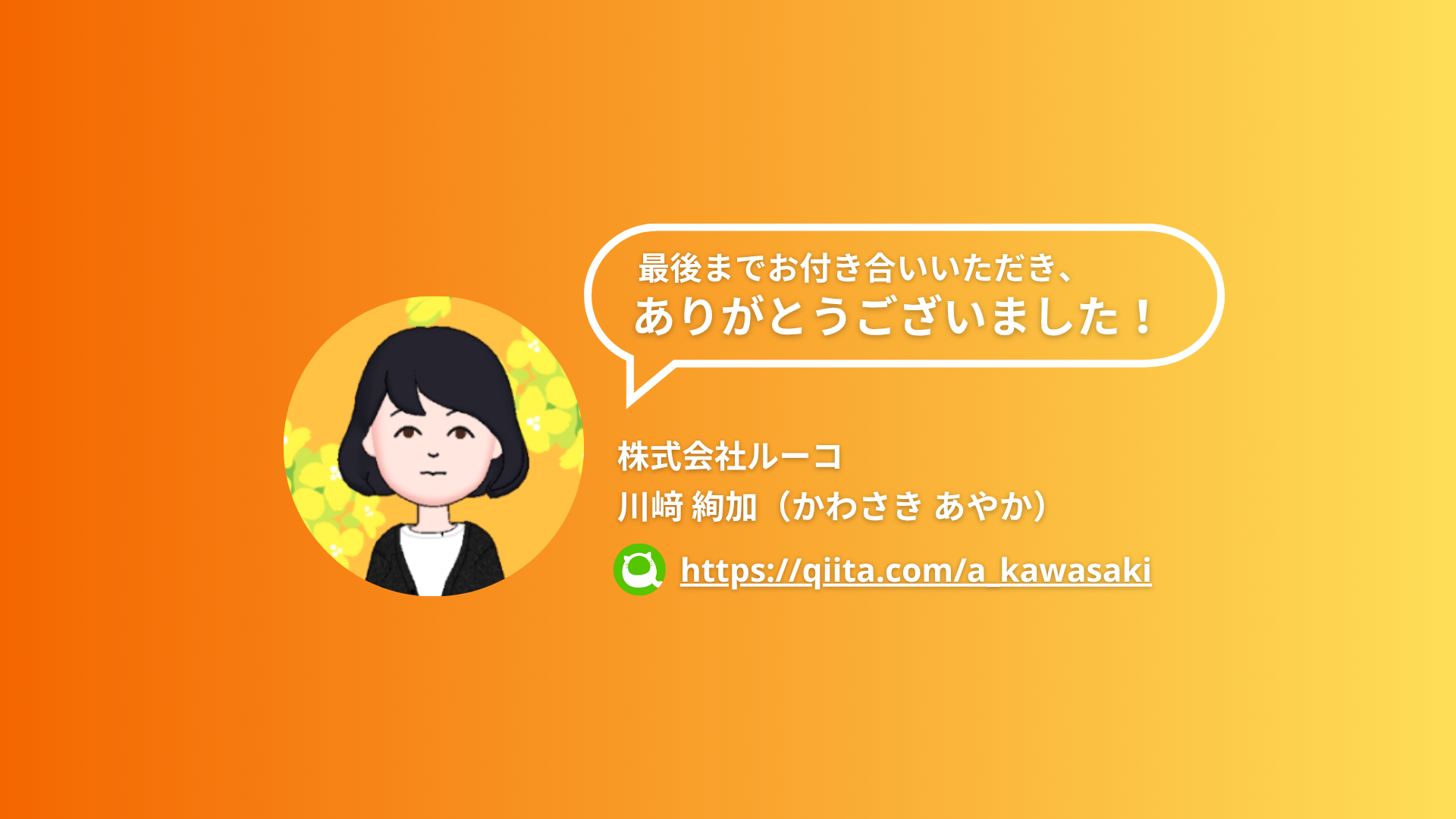 最後までお付き合いいただき、
ありがとうございました！

株式会社ルーコ
川﨑 絢加（かわさき あやか）

https://qiita.com/a_kawasaki